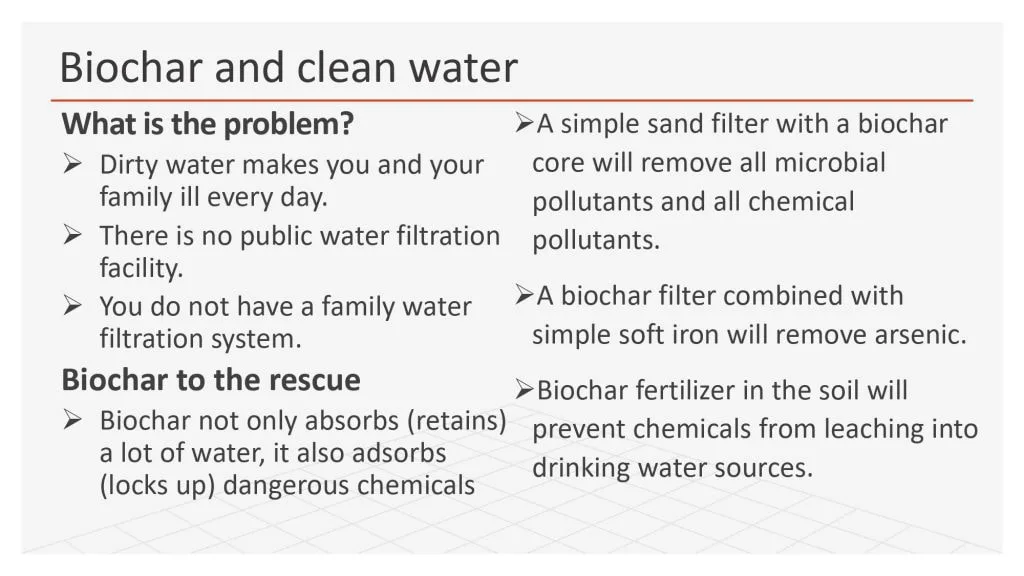 Biochar and clean water

What is the problem?

➢ Dirty water makes you and your family ill every day.

➢ There is no public water filtration facility.

➢ You do not have a family water filtration system.

Biochar to the rescue

➢ Biochar not only absorbs (retains) a lot of water, it also adsorbs (locks up) dangerous chemicals

➢A simple sand filter with a biochar core will remove all microbial pollutants and all chemical pollutants.

➢A biochar filter combined with simple soft iron will remove arsenic.

➢Biochar fertilizer in the soil will prevent chemicals from leaching into drinking water sources.